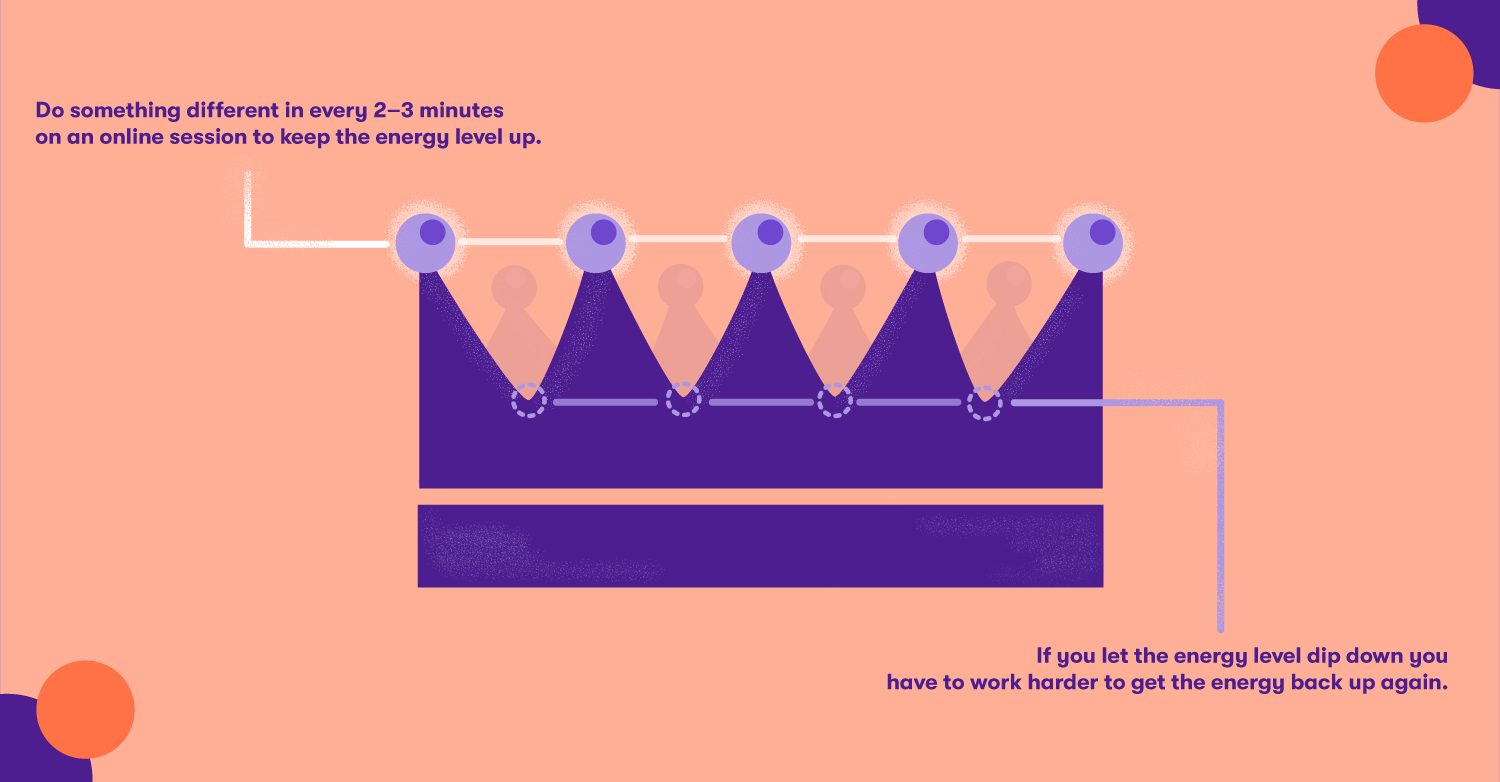 Do something different in every 2–3 minutes on an online session to keep the energy level up.

If you let the energy level dip down you have to work harder to get the energy back up again.